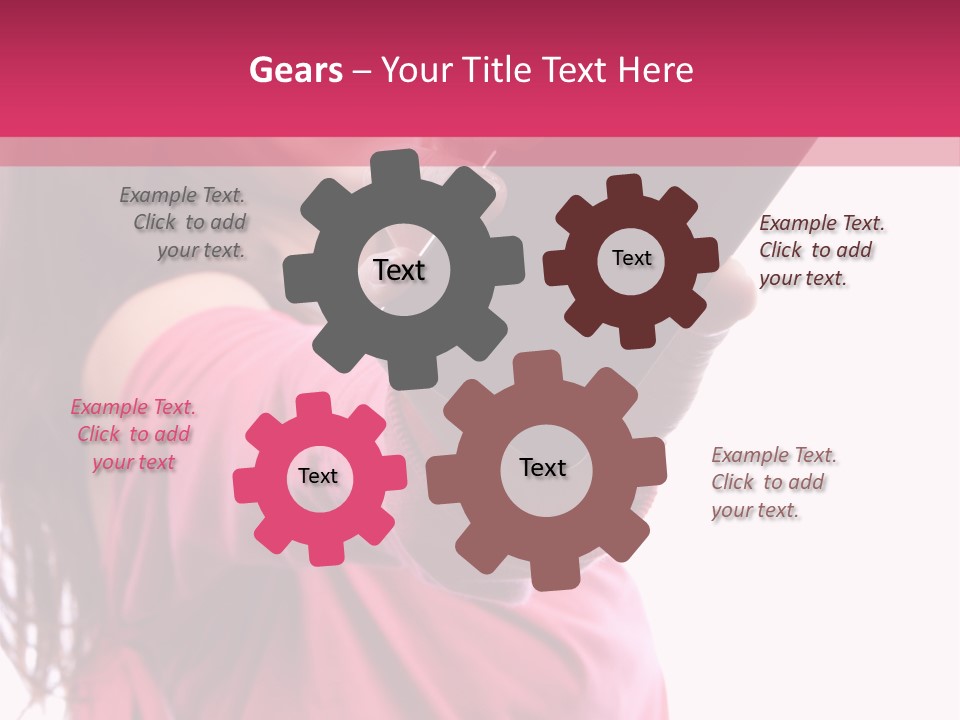 Gears – Your Title Text Here

Example Text. Click to add your text.

Text

Text

Example Text. Click to add your text.

Example Text. Click to add your text

Text

Text

Example Text. Click to add your text.